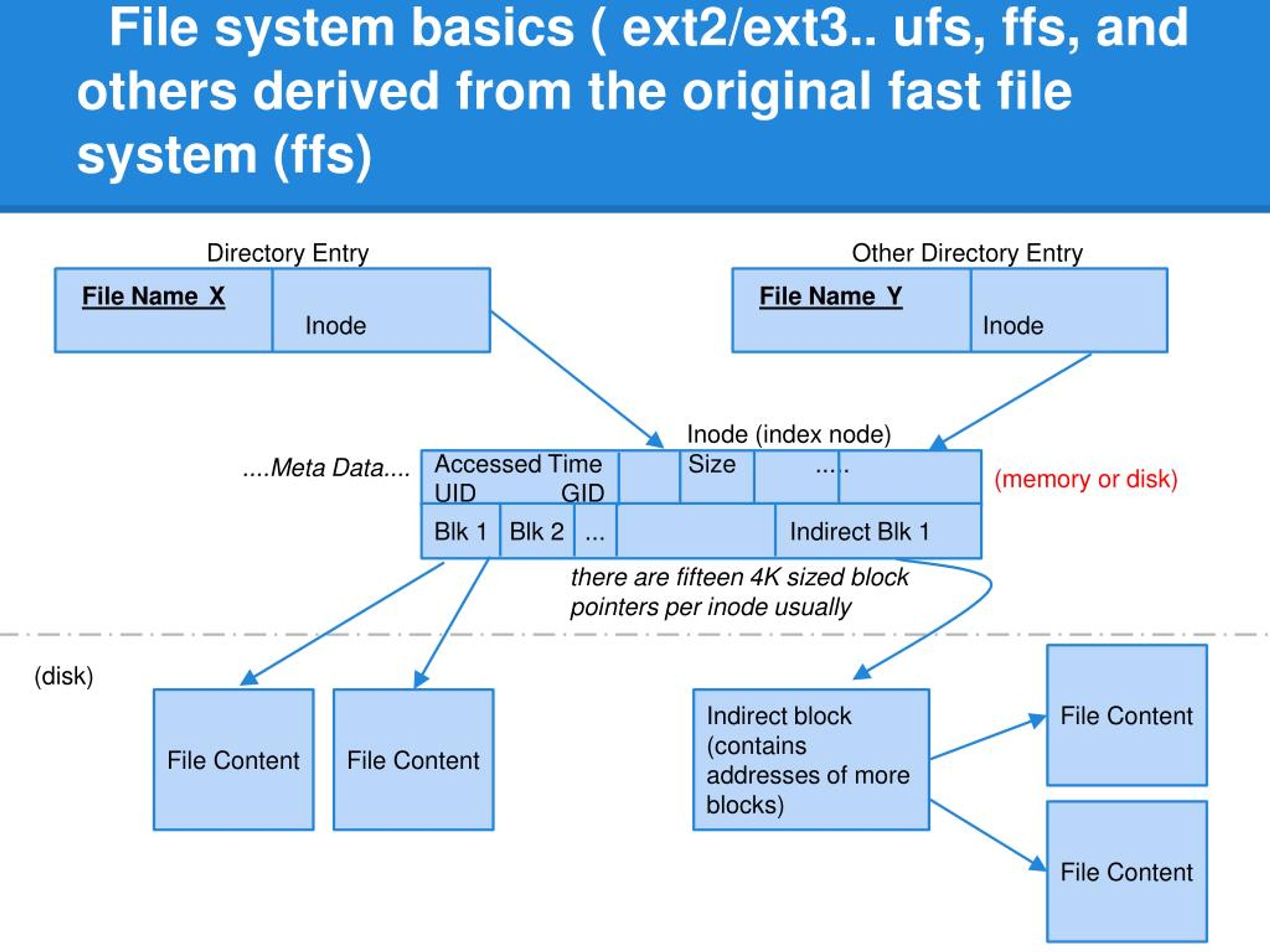 File system basics ( ext2/ext3.. ufs, ffs, and others derived from the original fast file system (ffs)

Directory Entry

File Name X

Inode

Other Directory Entry

File Name Y

Inode

Inode (index node)

....Meta Data....

Accessed Time
UID GID

Size

.....

(memory or disk)

Blk 1

Blk 2

...

Indirect Blk 1

there are fifteen 4K sized block pointers per inode usually

(disk)

File Content

File Content

Indirect block (contains addresses of more blocks)

File Content

File Content